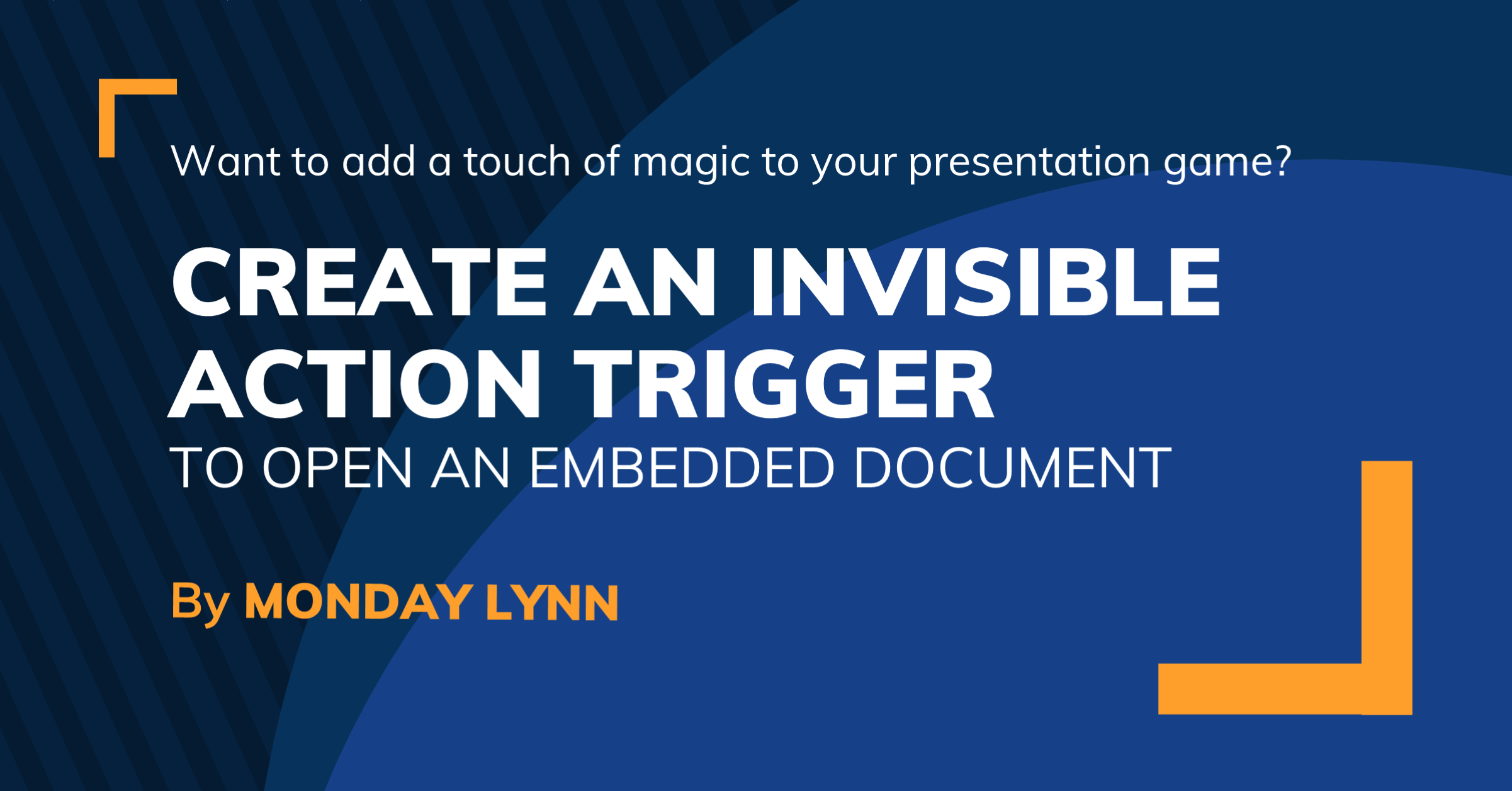 Want to add a touch of magic to your presentation game?

CREATE AN INVISIBLE ACTION TRIGGER

TO OPEN AN EMBEDDED DOCUMENT

By MONDAY LYNN